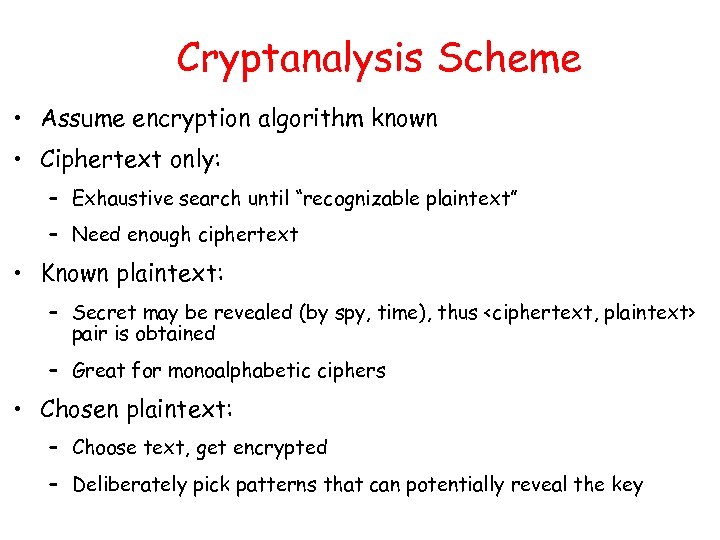 Cryptanalysis Scheme

• Assume encryption algorithm known

• Ciphertext only:

– Exhaustive search until “recognizable plaintext”

– Need enough ciphertext

• Known plaintext:

– Secret may be revealed (by spy, time), thus <ciphertext, plaintext> pair is obtained

– Great for monoalphabetic ciphers

• Chosen plaintext:

– Choose text, get encrypted

– Deliberately pick patterns that can potentially reveal the key